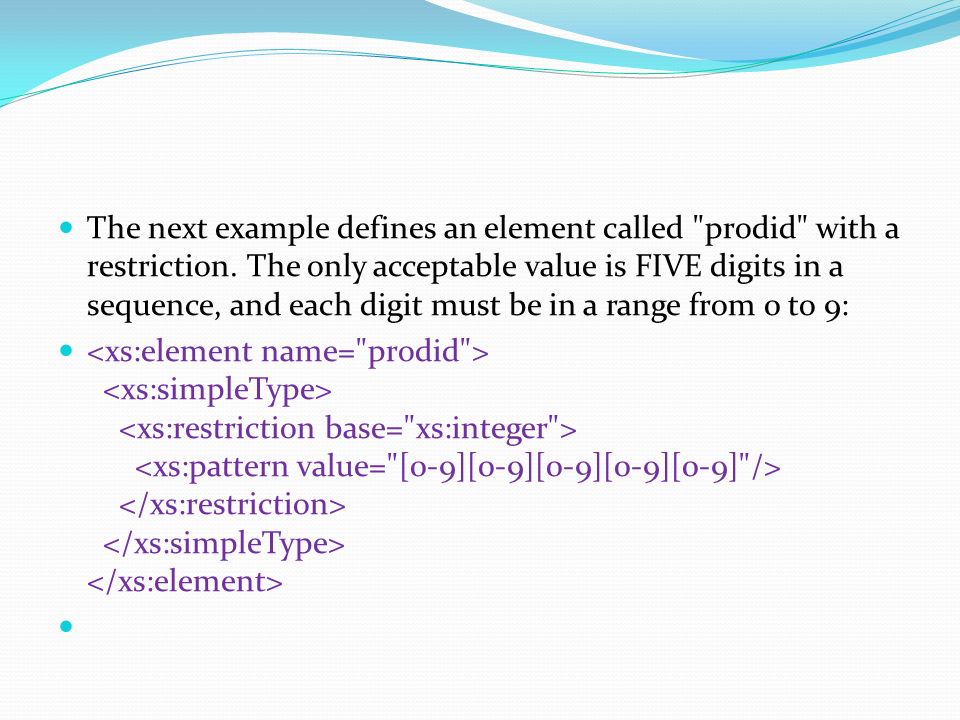 The next example defines an element called "prodid" with a restriction. The only acceptable value is FIVE digits in a sequence, and each digit must be in a range from 0 to 9:

<xs:element name="prodid">
  <xs:simpleType>
    <xs:restriction base="xs:integer">
      <xs:pattern value="[0-9][0-9][0-9][0-9][0-9]"/>
    </xs:restriction>
  </xs:simpleType>
</xs:element>